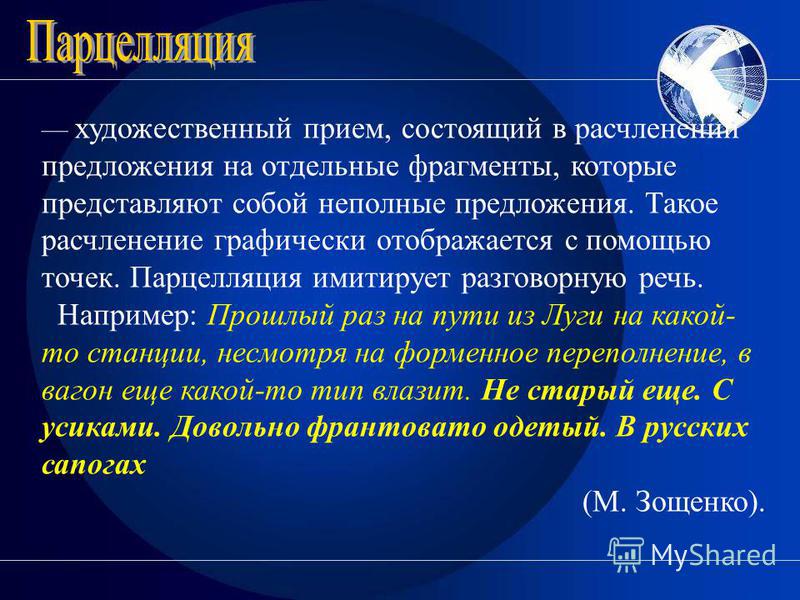 Парцелляция

— художественный прием, состоящий в расчленении предложения на отдельные фрагменты, которые представляют собой неполные предложения. Такое расчленение графически отображается с помощью точек. Парцелляция имитирует разговорную речь.

Например: Прошлый раз на пути из Луги на какой-то станции, несмотря на форменное переполнение, в вагон еще какой-то тип влазит. Не старый еще. С усиками. Довольно франтовато одетый. В русских сапогах

(М. Зощенко).

MyShared